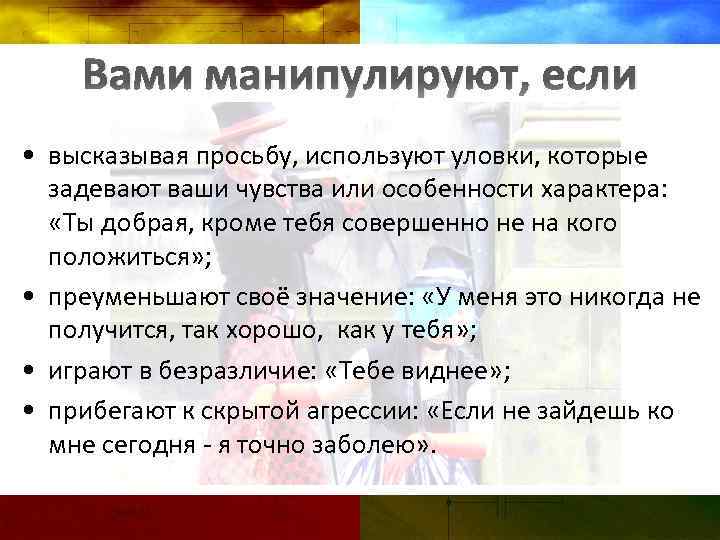 Вами манипулируют, если

• высказывая просьбу, используют уловки, которые задевают ваши чувства или особенности характера: «Ты добрая, кроме тебя совершенно не на кого положиться»;
• преуменьшают своё значение: «У меня это никогда не получится, так хорошо, как у тебя»;
• играют в безразличие: «Тебе виднее»;
• прибегают к скрытой агрессии: «Если не зайдешь ко мне сегодня - я точно заболею».